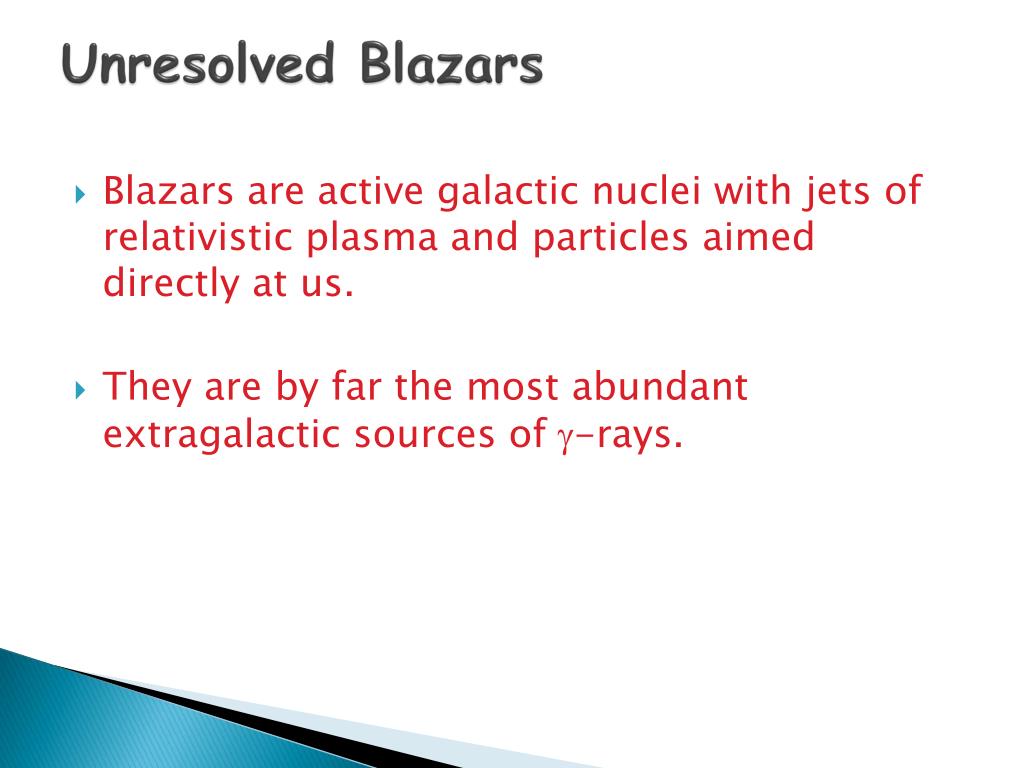 Unresolved Blazars

Blazars are active galactic nuclei with jets of relativistic plasma and particles aimed directly at us.

They are by far the most abundant extragalactic sources of $\gamma$-rays.